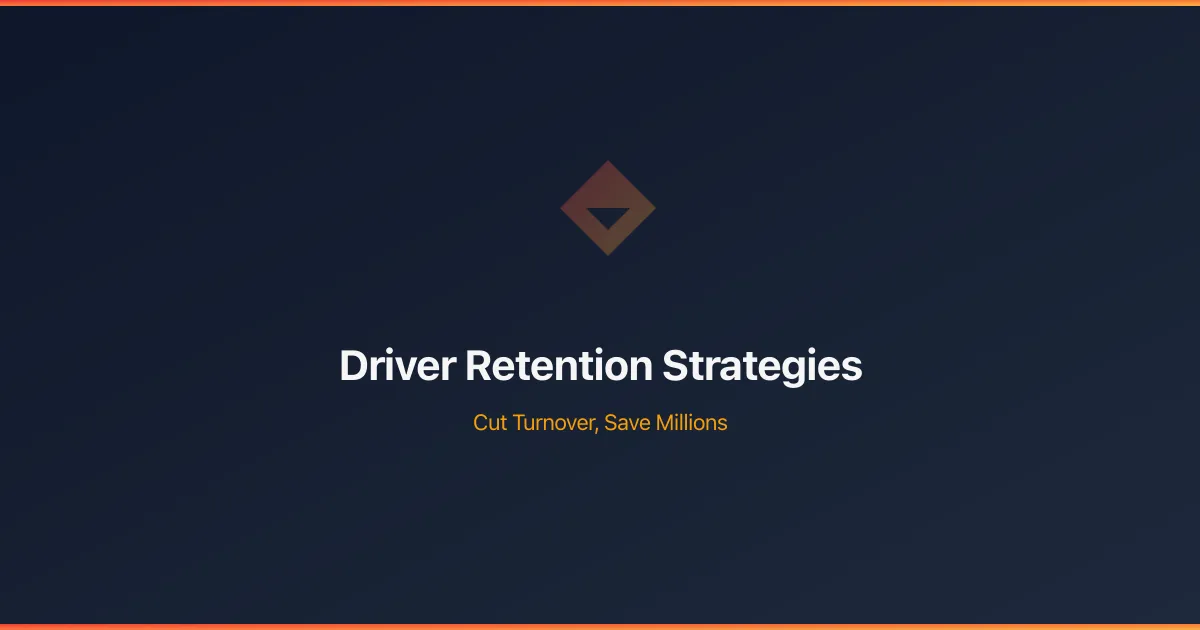 Driver Retention Strategies

Cut Turnover, Save Millions